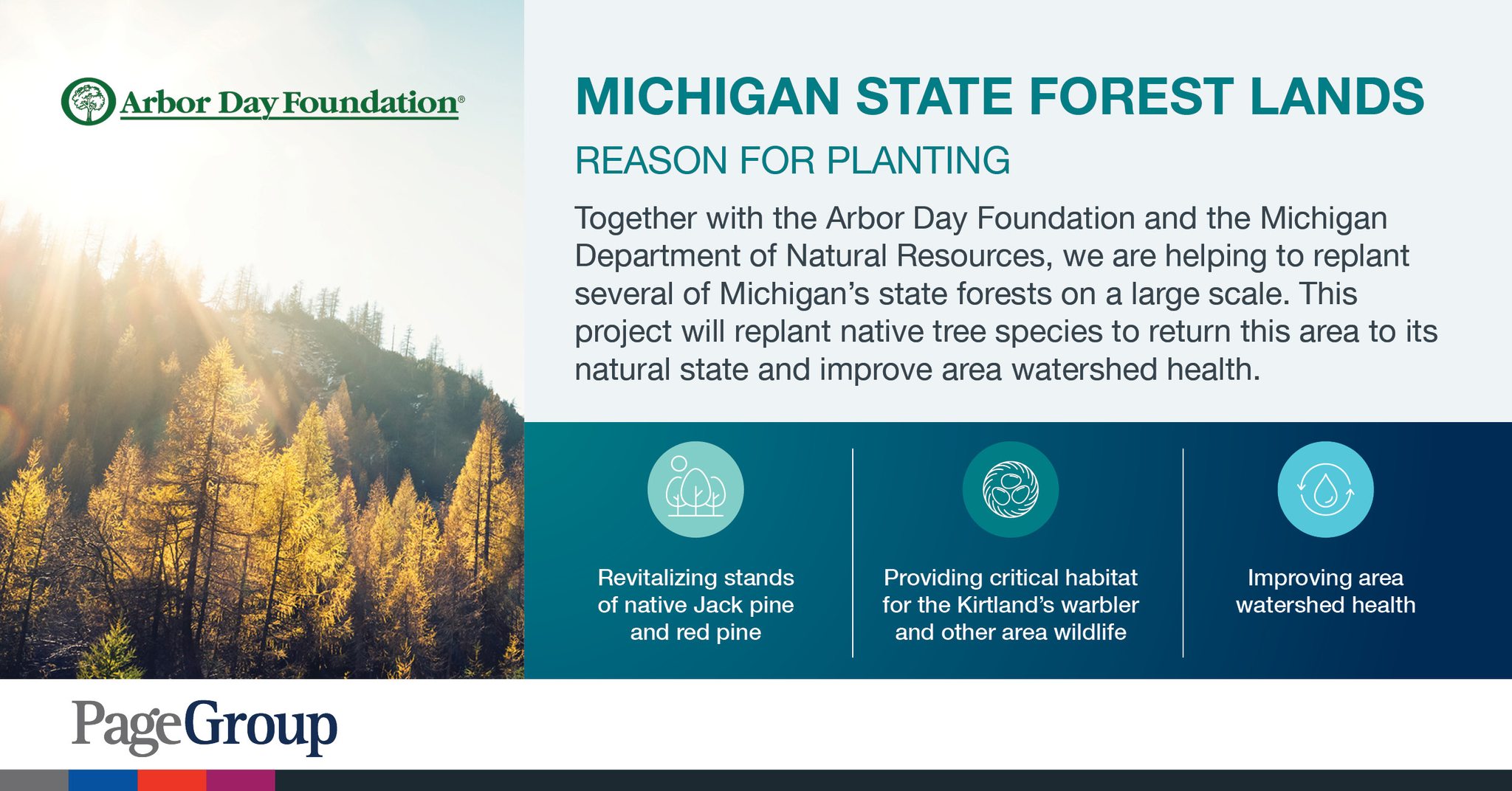 Arbor Day Foundation®

MICHIGAN STATE FOREST LANDS

REASON FOR PLANTING

Together with the Arbor Day Foundation and the Michigan Department of Natural Resources, we are helping to replant several of Michigan's state forests on a large scale. This project will replant native tree species to return this area to its natural state and improve area watershed health.

Revitalizing stands of native Jack pine and red pine

Providing critical habitat for the Kirtland's warbler and other area wildlife

Improving area watershed health

PageGroup